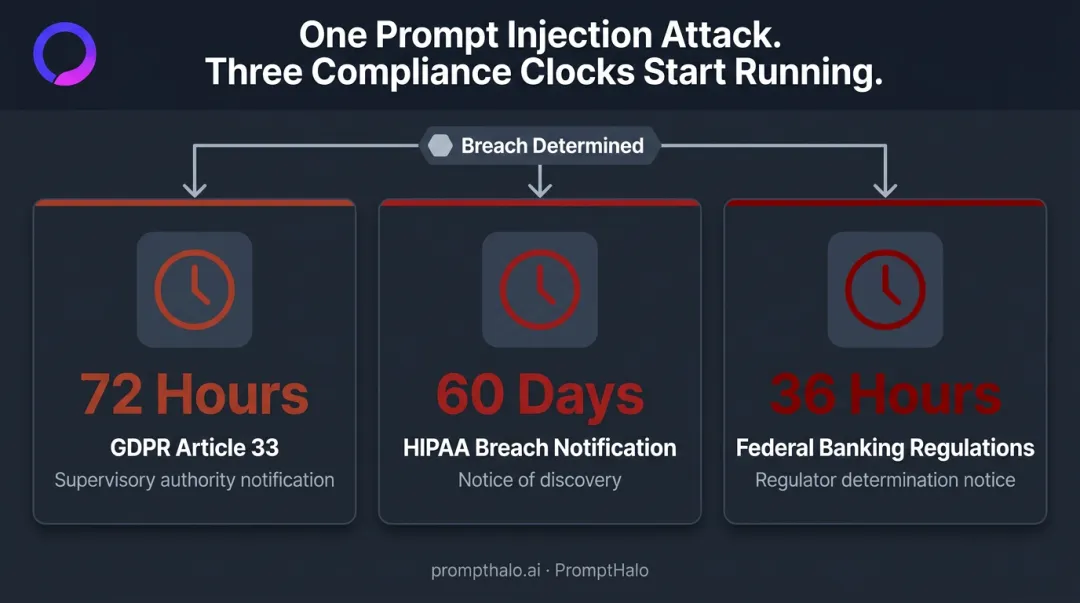 One Prompt Injection Attack.
Three Compliance Clocks Start Running.

Breach Determined

72 Hours
GDPR Article 33
Supervisory authority notification

60 Days
HIPAA Breach Notification
Notice of discovery

36 Hours
Federal Banking Regulations
Regulator determination notice

prompthalo.ai · PromptHalo